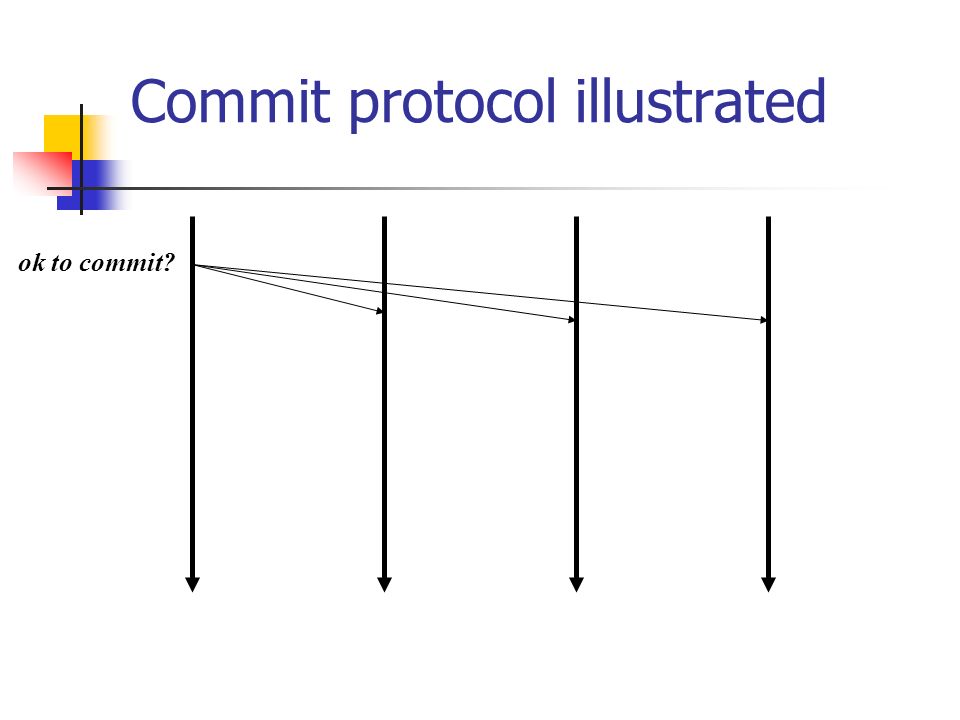 Commit protocol illustrated

ok to commit?